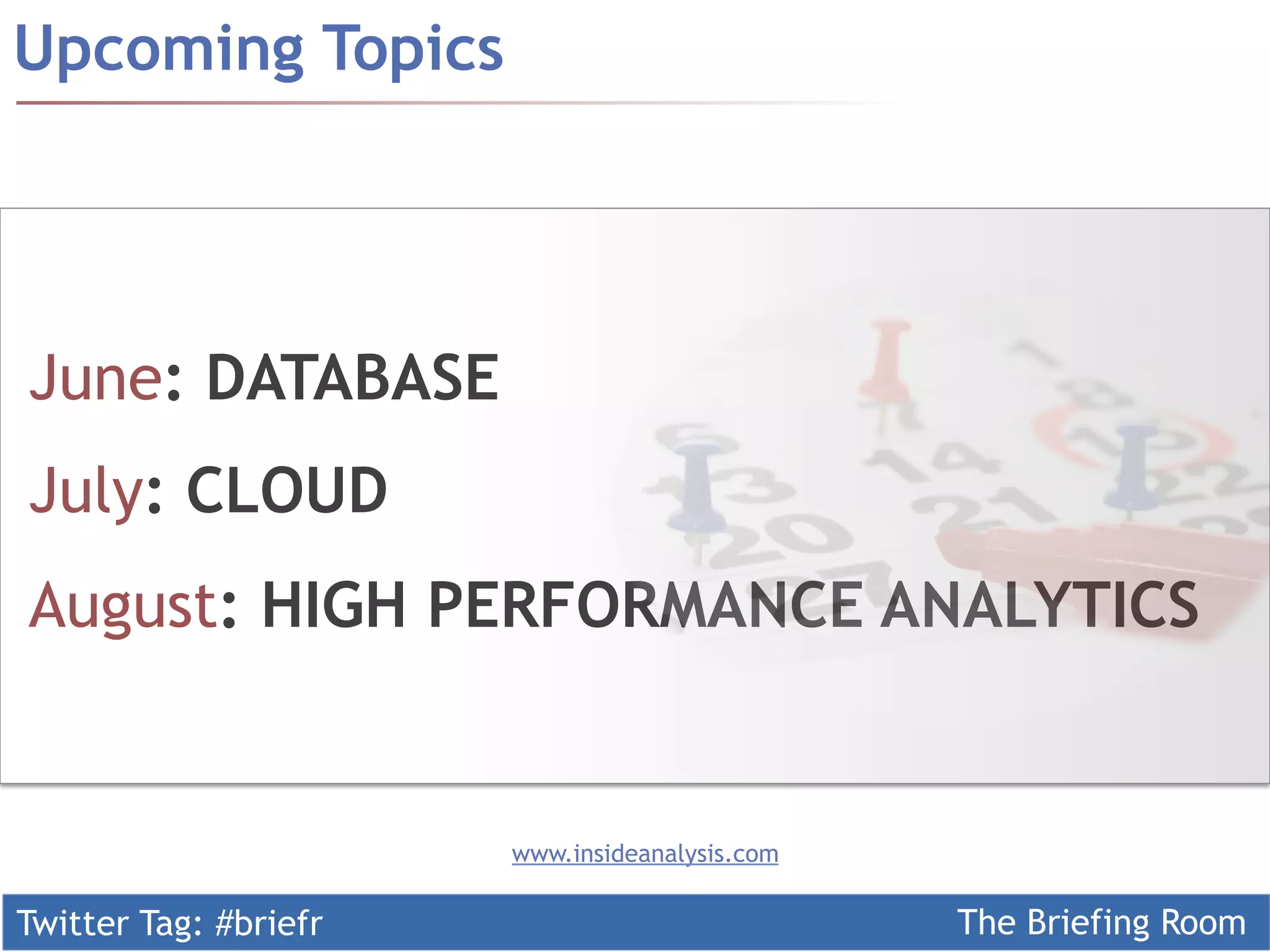 Upcoming Topics

June: DATABASE

July: CLOUD

August: HIGH PERFORMANCE ANALYTICS

www.insideanalysis.com

Twitter Tag: #briefr

The Briefing Room